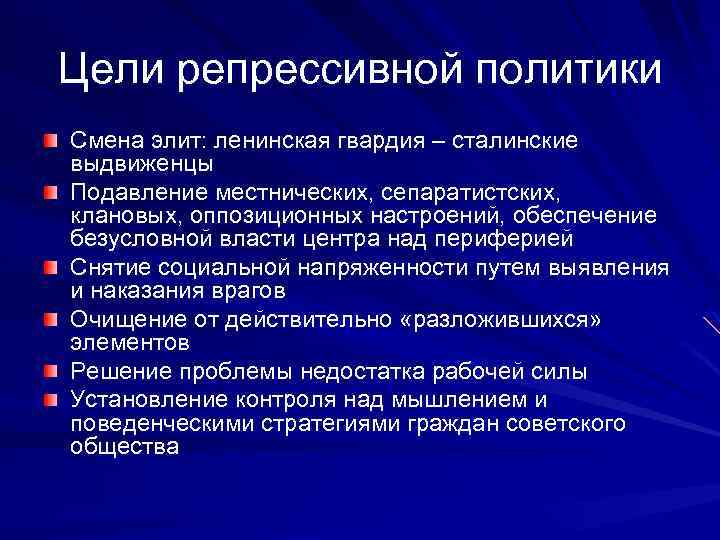 Цели репрессивной политики

Смена элит: ленинская гвардия – сталинские выдвиженцы

Подавление местнических, сепаратистских, клановых, оппозиционных настроений, обеспечение безусловной власти центра над периферией

Снятие социальной напряженности путем выявления и наказания врагов

Очищение от действительно «разложившихся» элементов

Решение проблемы недостатка рабочей силы

Установление контроля над мышлением и поведенческими стратегиями граждан советского общества